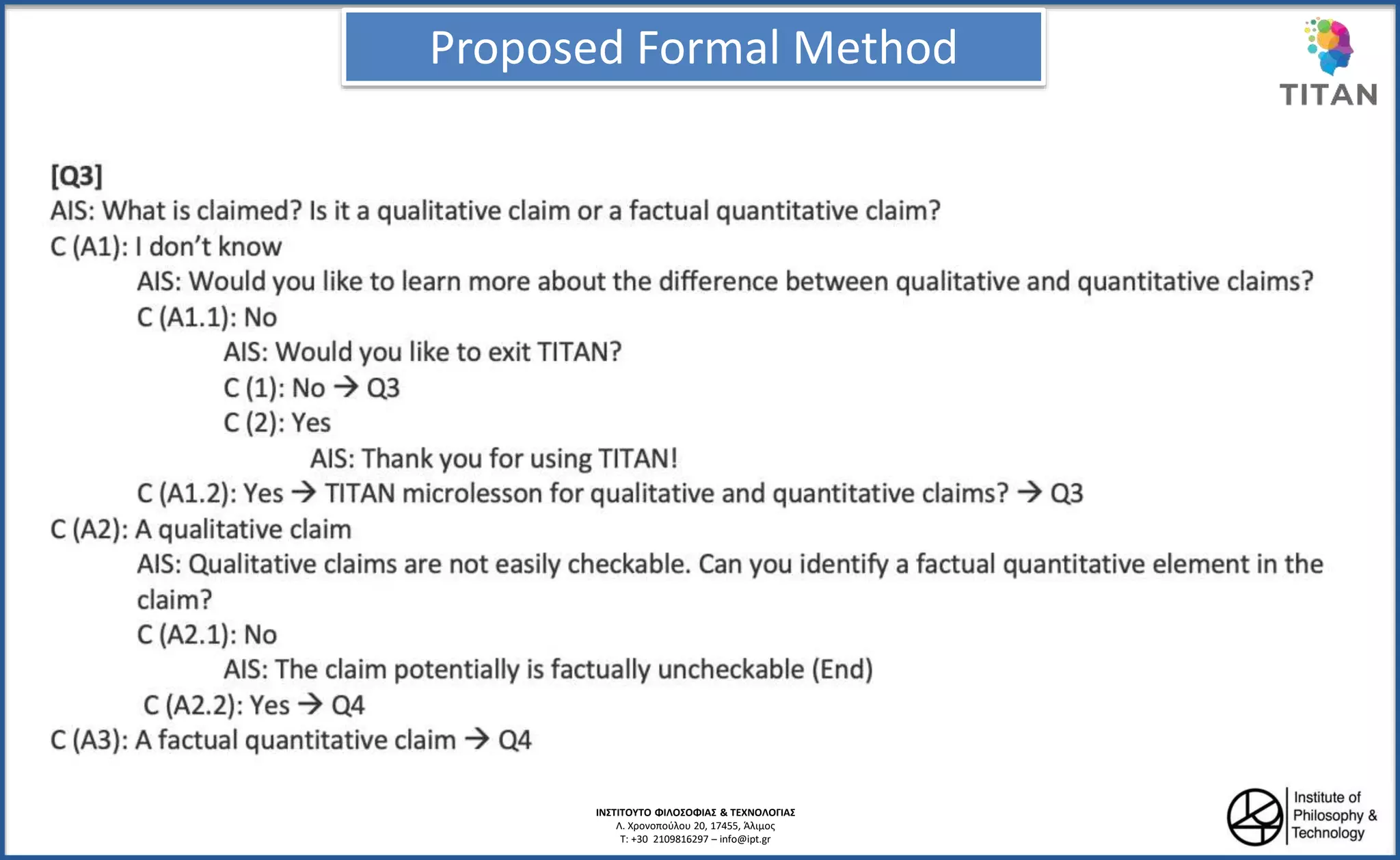 Proposed Formal Method

TITAN

[Q3]
AIS: What is claimed? Is it a qualitative claim or a factual quantitative claim?
C (A1): I don't know
AIS: Would you like to learn more about the difference between qualitative and quantitative claims?
C (A1.1): No
AIS: Would you like to exit TITAN?
C (1): No → Q3
C (2): Yes
AIS: Thank you for using TITAN!
C (A1.2): Yes → TITAN microlesson for qualitative and quantitative claims? → Q3
C (A2): A qualitative claim
AIS: Qualitative claims are not easily checkable. Can you identify a factual quantitative element in the claim?
C (A2.1): No
AIS: The claim potentially is factually uncheckable (End)
C (A2.2): Yes → Q4
C (A3): A factual quantitative claim → Q4

ΙΝΣΤΙΤΟΥΤΟ ΦΙΛΟΣΟΦΙΑΣ & ΤΕΧΝΟΛΟΓΙΑΣ
Λ. Χρονοπούλου 20, 17455, Άλιμος
T: +30 2109816297 – info@ipt.gr

Institute of Philosophy & Technology